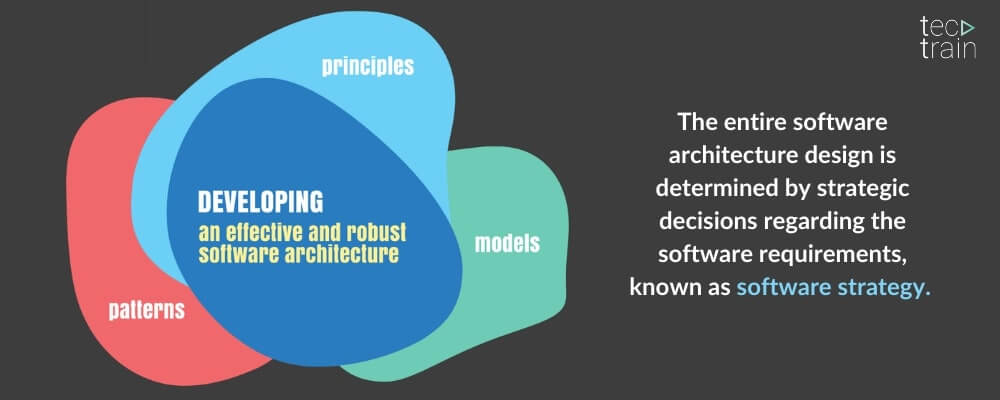 tec
train

principles

DEVELOPING
an effective and robust software architecture

models

patterns

The entire software architecture design is determined by strategic decisions regarding the software requirements, known as software strategy.